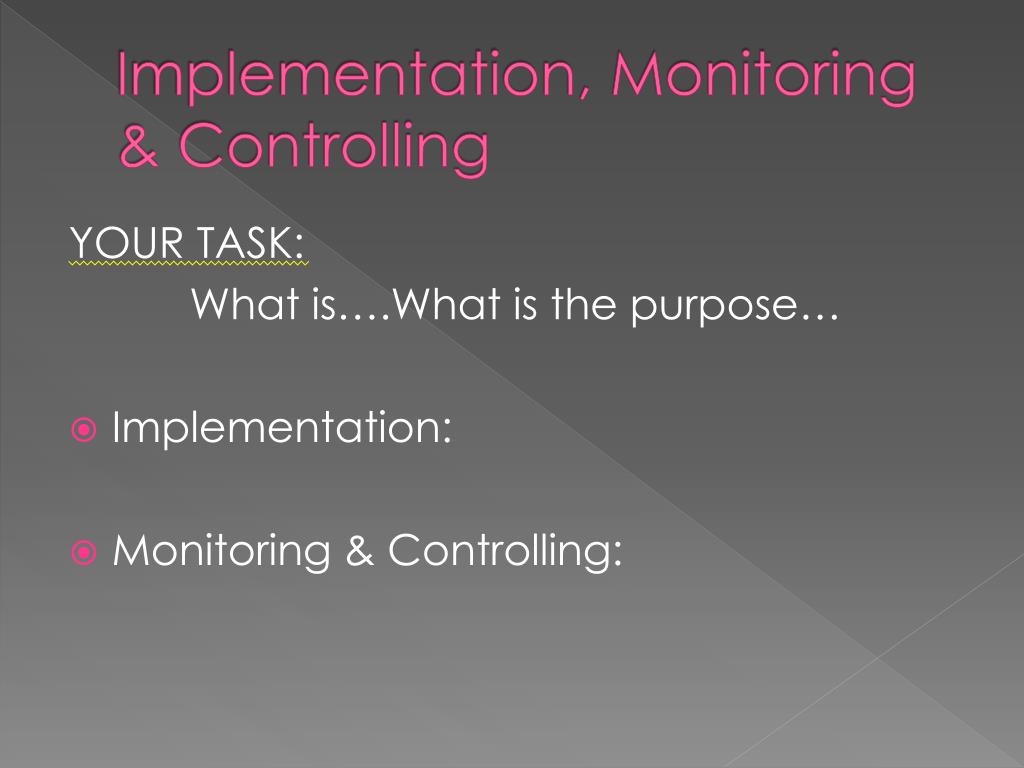 Implementation, Monitoring & Controlling

YOUR TASK:
What is….What is the purpose…

Implementation:

Monitoring & Controlling: